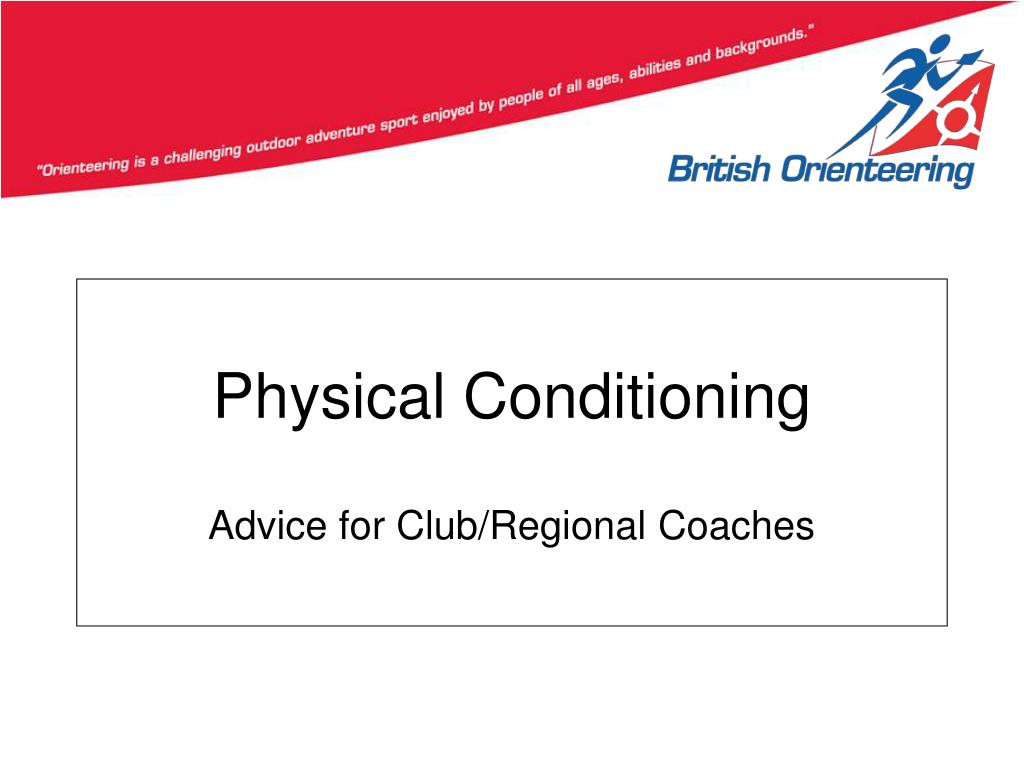 "Orienteering is a challenging outdoor adventure sport enjoyed by people of all ages, abilities and backgrounds."

British Orienteering

Physical Conditioning

Advice for Club/Regional Coaches